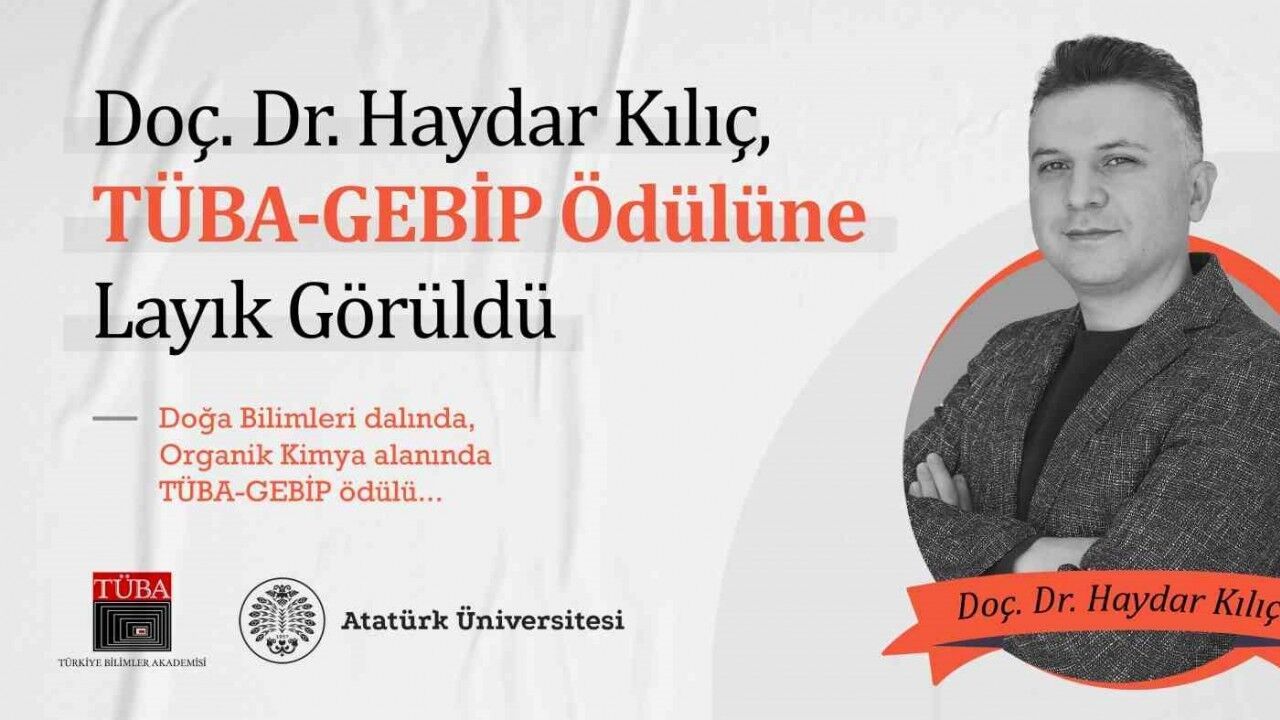 Doç. Dr. Haydar Kılıç,
TÜBA-GEBİP Ödülüne
Layık Görüldü

Doğa Bilimleri dalında, Organik Kimya alanında TÜBA-GEBİP ödülü...

TÜBA
TÜRKİYE BİLİMLER AKADEMİSİ

Atatürk Üniversitesi

Doç. Dr. Haydar Kılıç